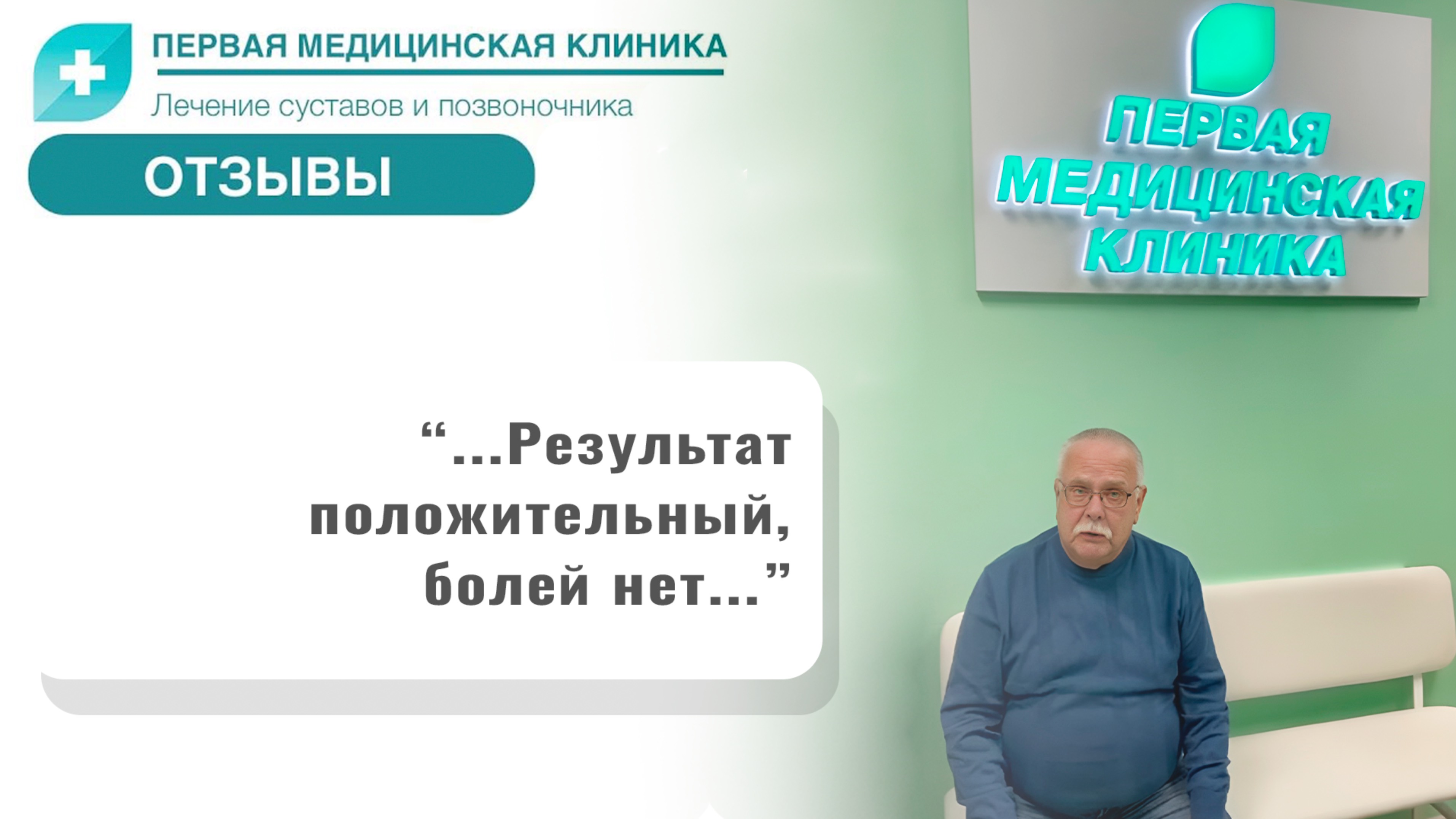 ПЕРВАЯ МЕДИЦИНСКАЯ КЛИНИКА
Лечение суставов и позвоночника

ОТЗЫВЫ

ПЕРВАЯ МЕДИЦИНСКАЯ КЛИНИКА

“...Результат положительный, болей нет...”